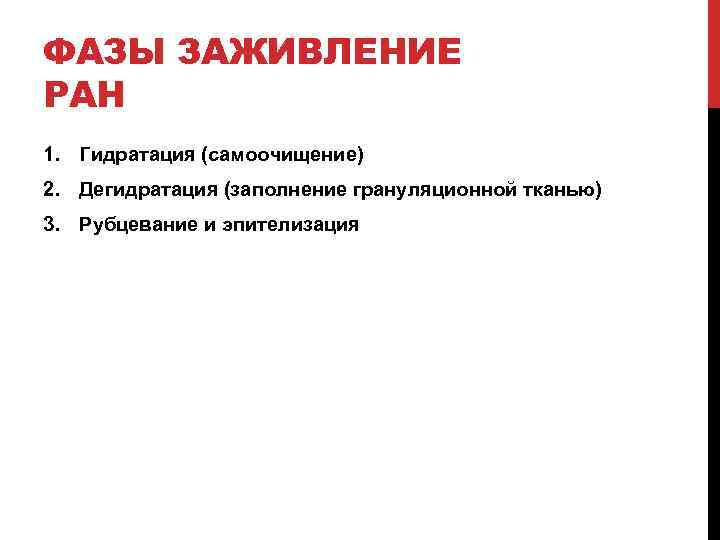 ФАЗЫ ЗАЖИВЛЕНИЕ РАН

1. Гидратация (самоочищение)
2. Дегидратация (заполнение грануляционной тканью)
3. Рубцевание и эпителизация